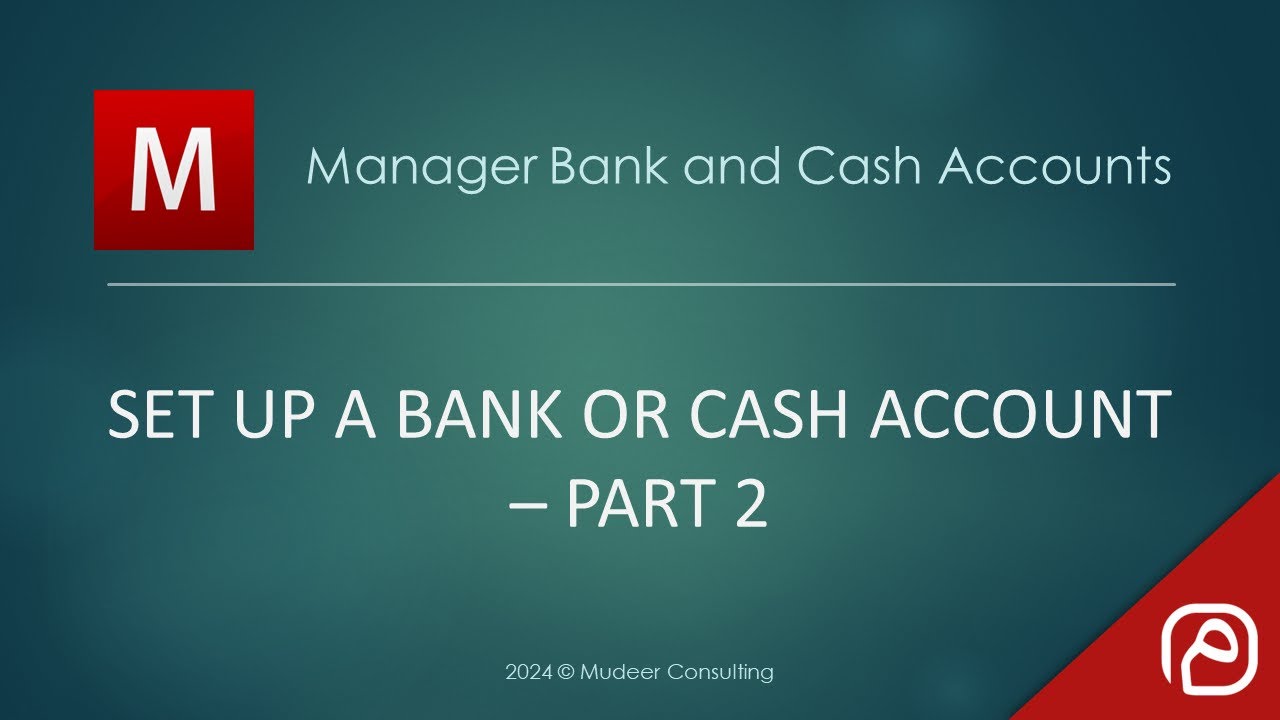 M

Manager Bank and Cash Accounts

SET UP A BANK OR CASH ACCOUNT – PART 2

2024 © Mudeer Consulting